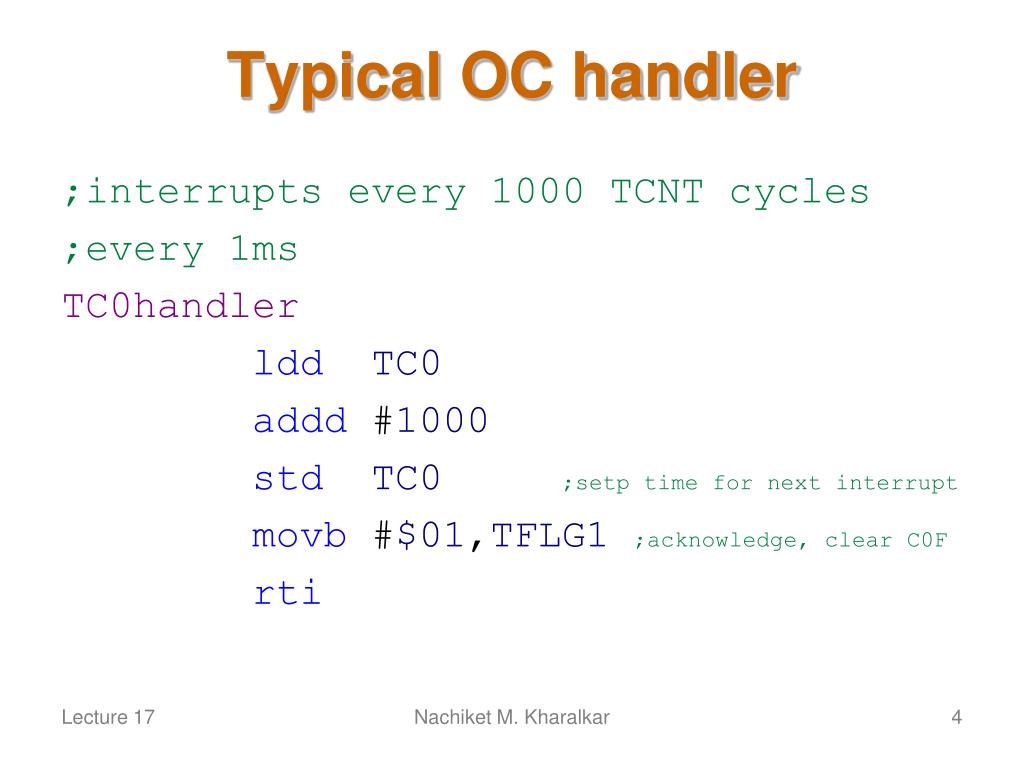 Typical OC handler

;interrupts every 1000 TCNT cycles
;every 1ms
TC0handler
ldd TC0
addd #1000
std TC0 ;setp time for next interrupt
movb #$01,TFLG1 ;acknowledge, clear C0F
rti

Lecture 17 Nachiket M. Kharalkar 4